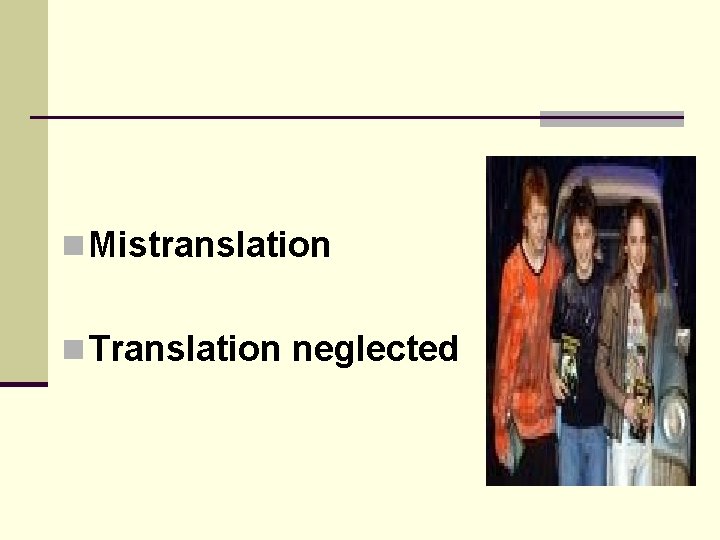 Mistranslation

Translation neglected